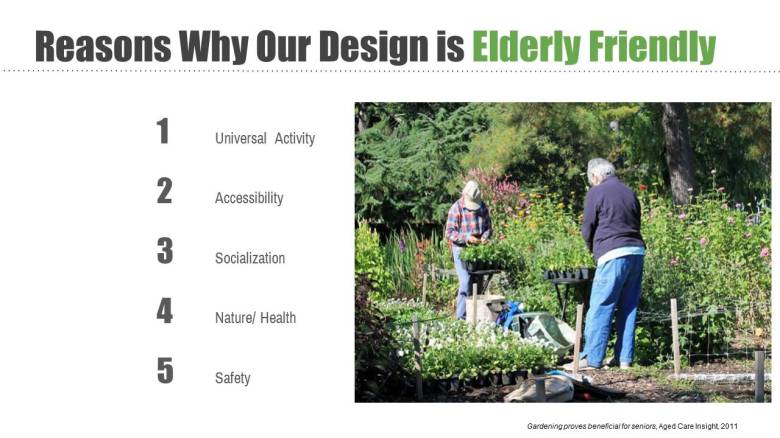 Reasons Why Our Design is Elderly Friendly

1 Universal Activity

2 Accessibility

3 Socialization

4 Nature/ Health

5 Safety

Gardening proves beneficial for seniors, Aged Care Insight, 2011